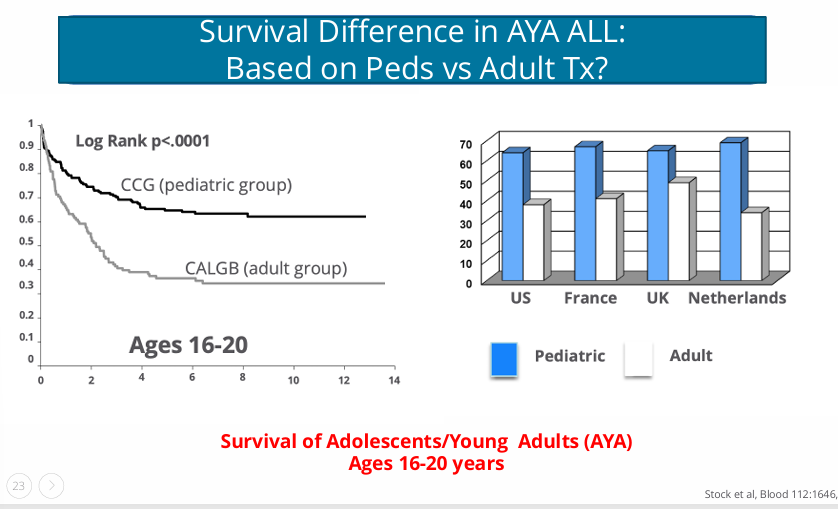 Survival Difference in AYA ALL:
Based on Peds vs Adult Tx?

1
0.9
0.8
0.7
0.6
0.5
0.4
0.3
0.2
0.1
0

Log Rank p<.0001

CCG (pediatric group)

CALGB (adult group)

Ages 16-20

0 2 4 6 8 10 12 14

70
60
50
40
30
20
10
0

US France UK Netherlands

Pediatric Adult

Survival of Adolescents/Young Adults (AYA)
Ages 16-20 years

23

Stock et al, Blood 112:1646,